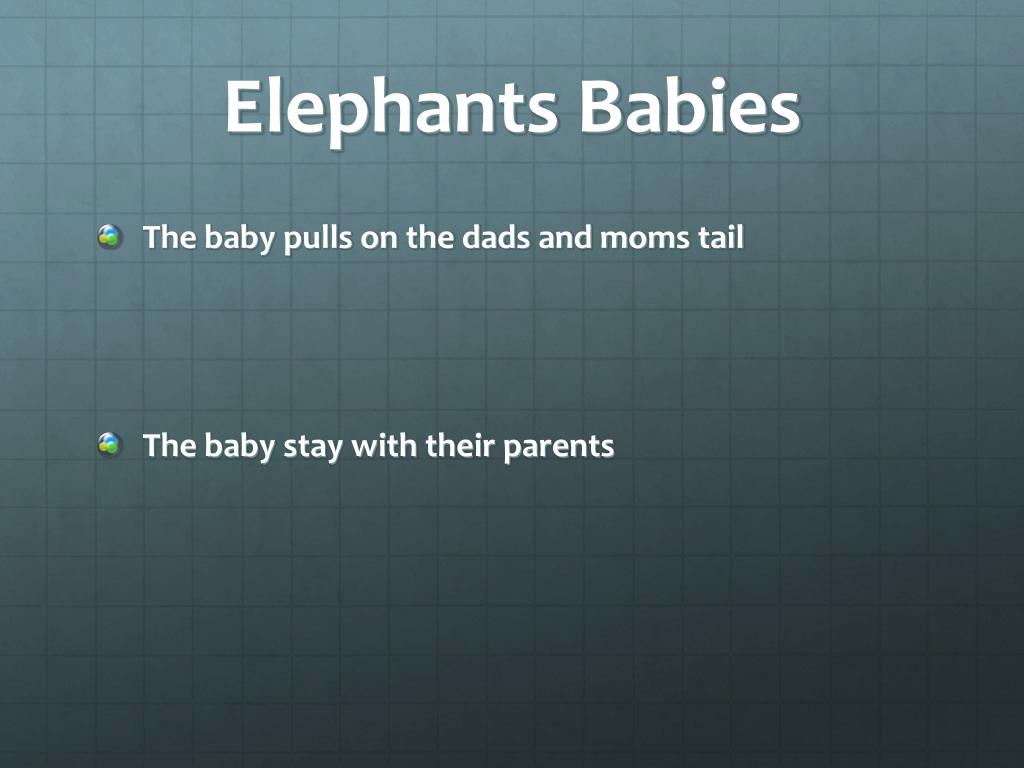 Elephants Babies

The baby pulls on the dads and moms tail

The baby stay with their parents